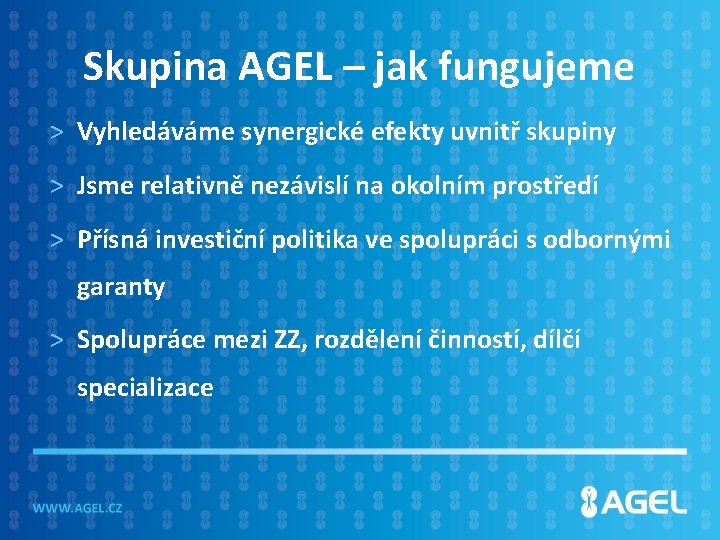 Skupina AGEL – jak fungujeme

> Vyhledáváme synergické efekty uvnitř skupiny

> Jsme relativně nezávislí na okolním prostředí

> Přísná investiční politika ve spolupráci s odbornými garanty

> Spolupráce mezi ZZ, rozdělení činností, dílčí specializace

WWW.AGEL.CZ

AGEL